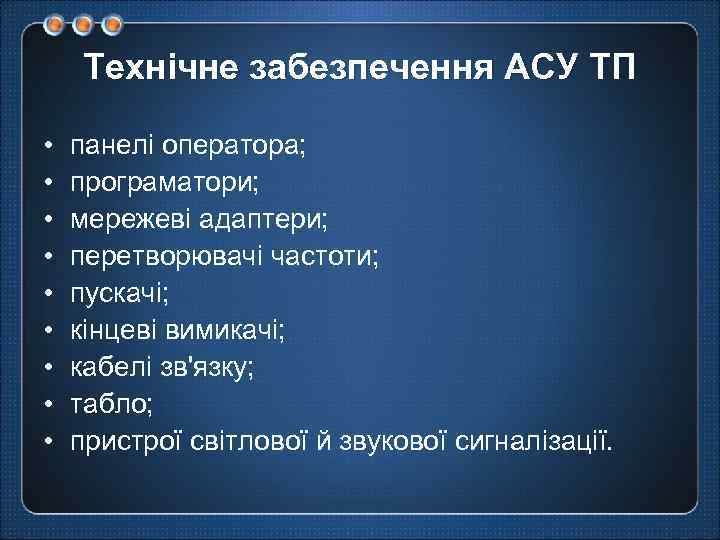 Технічне забезпечення АСУ ТП

• панелі оператора;
• програматори;
• мережеві адаптери;
• перетворювачі частоти;
• пускачі;
• кінцеві вимикачі;
• кабелі зв'язку;
• табло;
• пристрої світлової й звукової сигналізації.